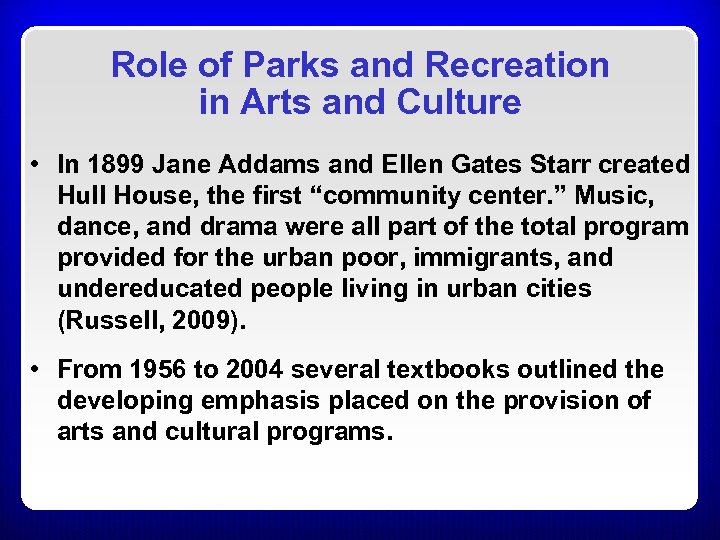 Role of Parks and Recreation
in Arts and Culture

• In 1899 Jane Addams and Ellen Gates Starr created Hull House, the first “community center.” Music, dance, and drama were all part of the total program provided for the urban poor, immigrants, and undereducated people living in urban cities (Russell, 2009).

• From 1956 to 2004 several textbooks outlined the developing emphasis placed on the provision of arts and cultural programs.